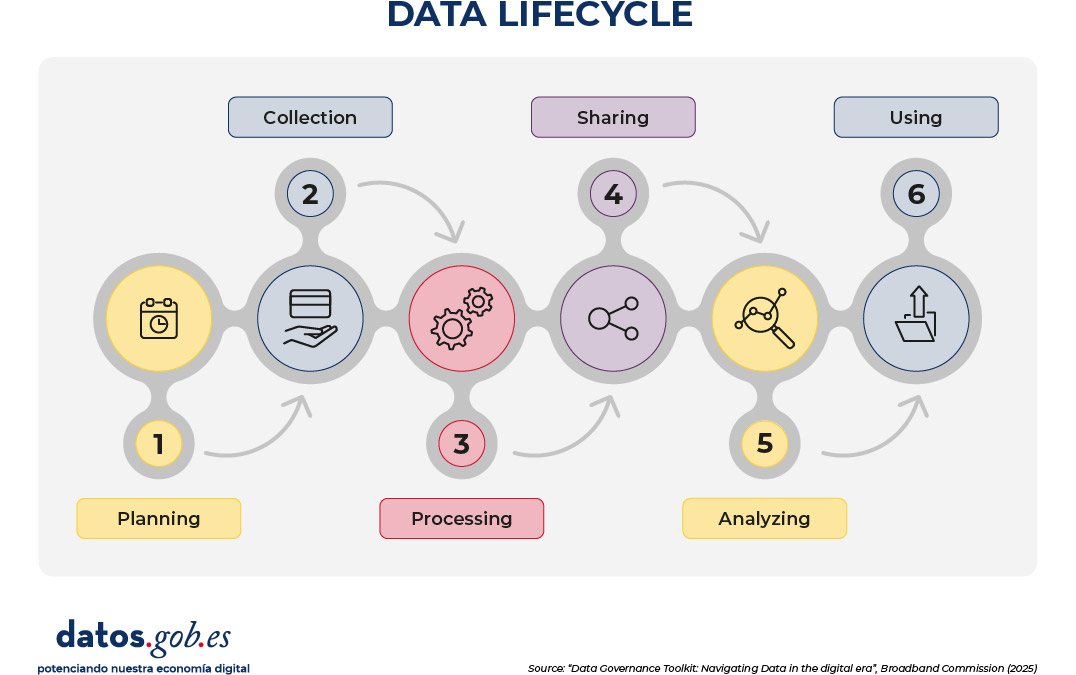 DATA LIFECYCLE

Collection

Sharing

Using

2

4

6

1

3

5

Planning

Processing

Analyzing

datos.gob.es
potenciando nuestra economía digital

Source: "Data Governance Toolkit: Navigating Data in the digital era", Broadband Commission (2025)